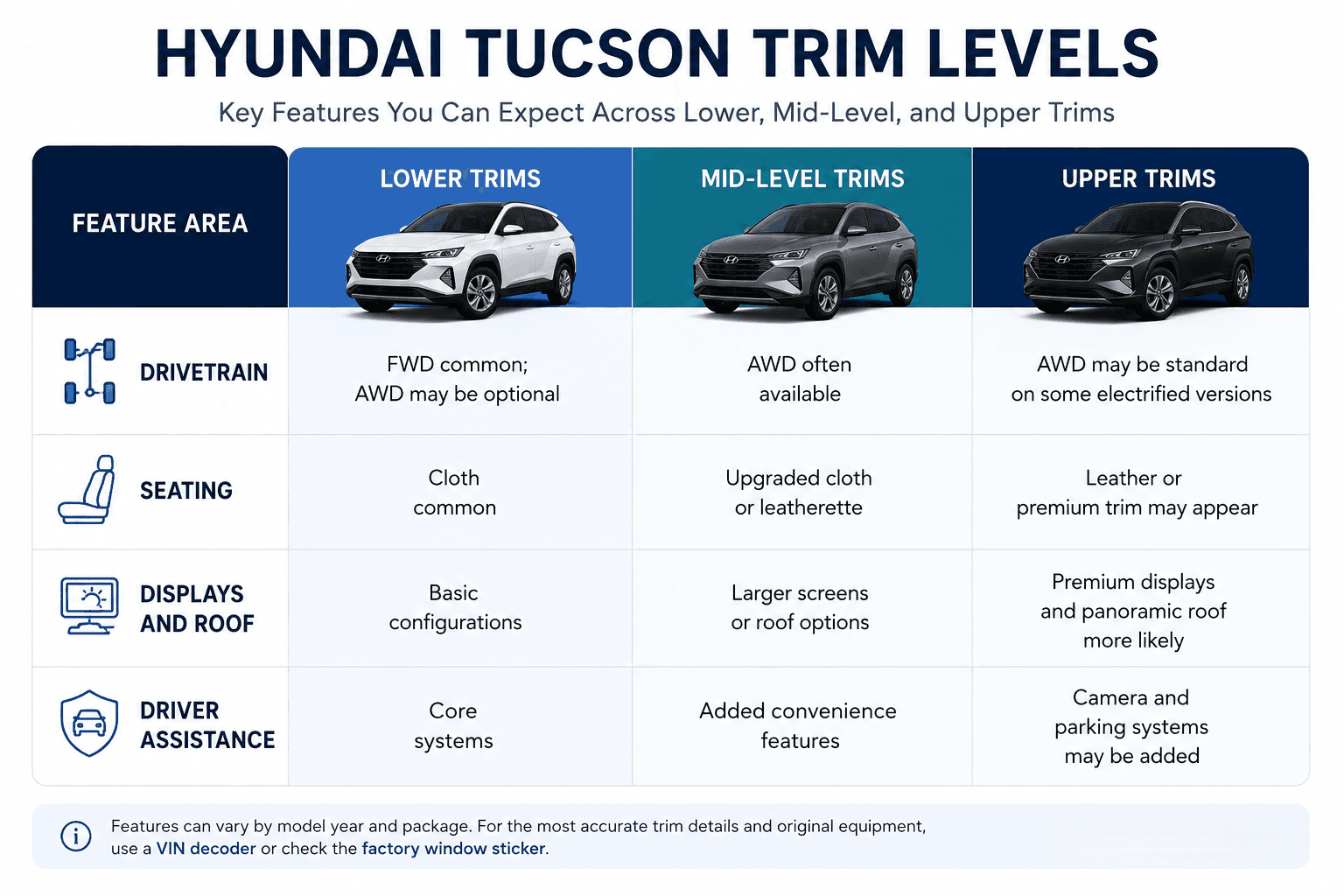 HYUNDAI TUCSON TRIM LEVELS

Key Features You Can Expect Across Lower, Mid-Level, and Upper Trims

| FEATURE AREA | LOWER TRIMS | MID-LEVEL TRIMS | UPPER TRIMS |
|---|---|---|---|
| DRIVETRAIN | FWD common; AWD may be optional | AWD often available | AWD may be standard on some electrified versions |
| SEATING | Cloth common | Upgraded cloth or leatherette | Leather or premium trim may appear |
| DISPLAYS AND ROOF | Basic configurations | Larger screens or roof options | Premium displays and panoramic roof more likely |
| DRIVER ASSISTANCE | Core systems | Added convenience features | Camera and parking systems may be added |

Features can vary by model year and package. For the most accurate trim details and original equipment, use a VIN decoder or check the factory window sticker.